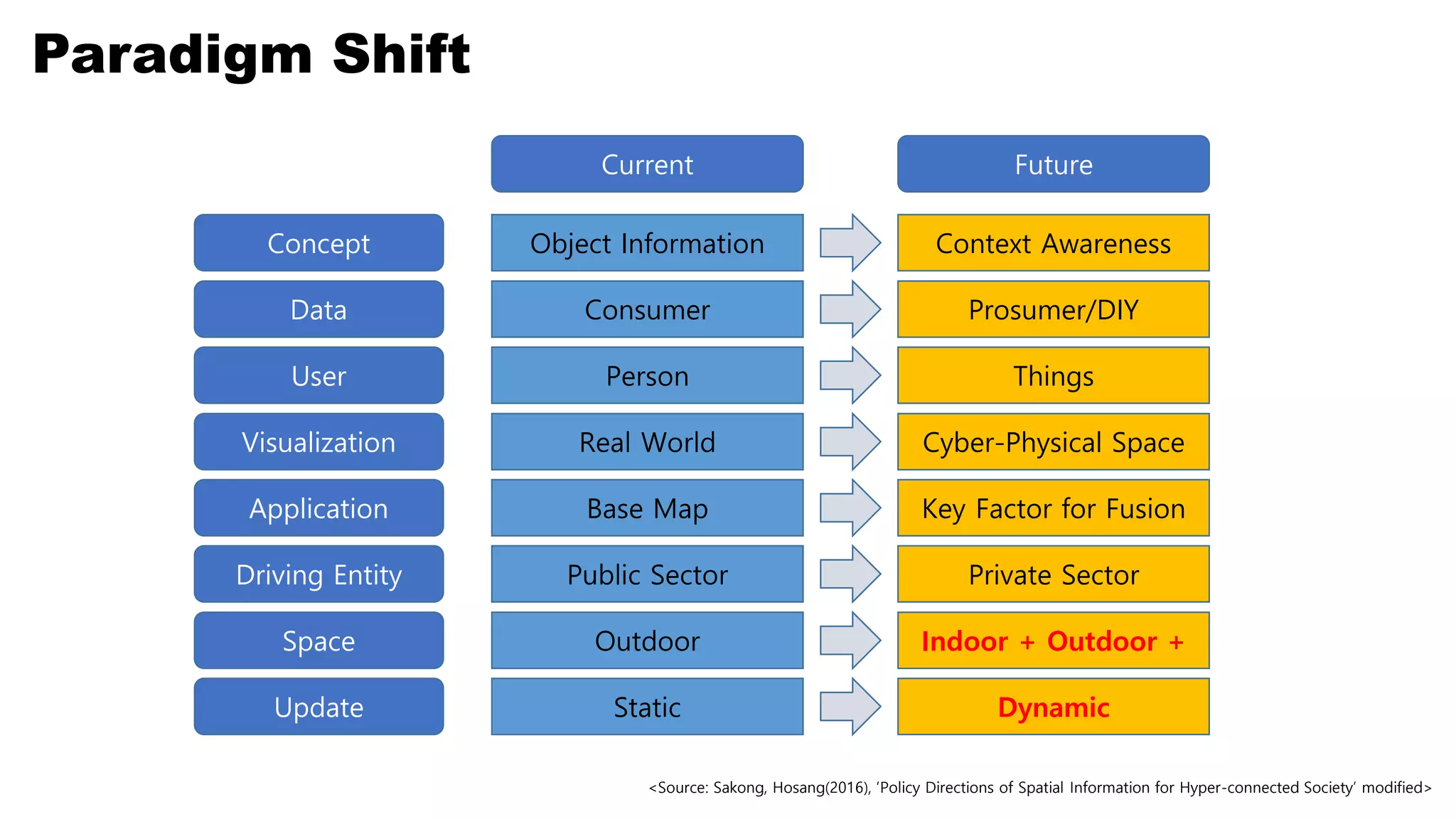 Paradigm Shift

| | Current | Future |
|---|---|---|
| Concept | Object Information | Context Awareness |
| Data | Consumer | Prosumer/DIY |
| User | Person | Things |
| Visualization | Real World | Cyber-Physical Space |
| Application | Base Map | Key Factor for Fusion |
| Driving Entity | Public Sector | Private Sector |
| Space | Outdoor | Indoor + Outdoor + |
| Update | Static | Dynamic |

<Source: Sakong, Hosang(2016), 'Policy Directions of Spatial Information for Hyper-connected Society' modified>